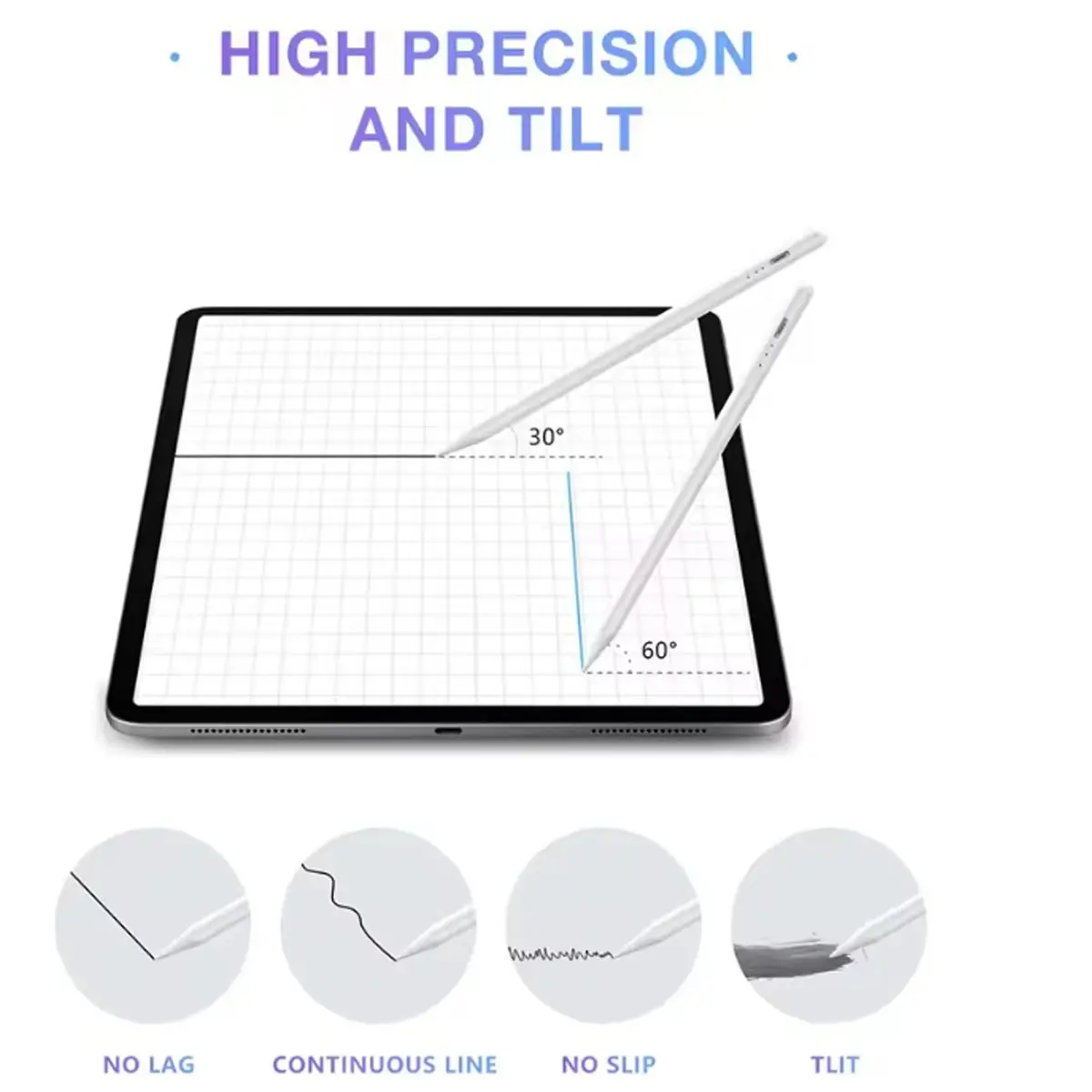 · HIGH PRECISION ·
AND TILT

30°

60°

NO LAG

CONTINUOUS LINE

NO SLIP

TLIT